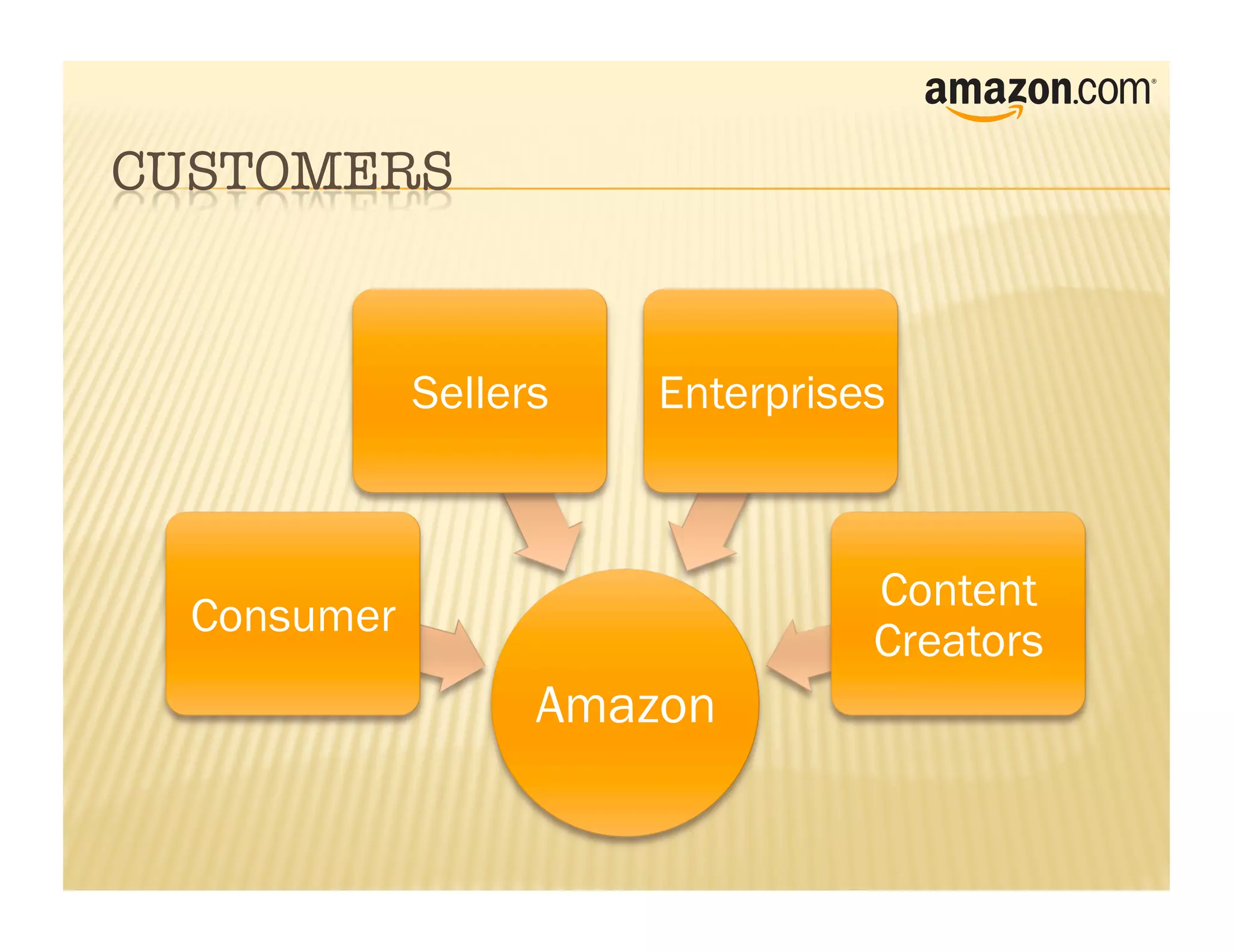 amazon.com®

CUSTOMERS

Sellers

Enterprises

Consumer

Content Creators

Amazon